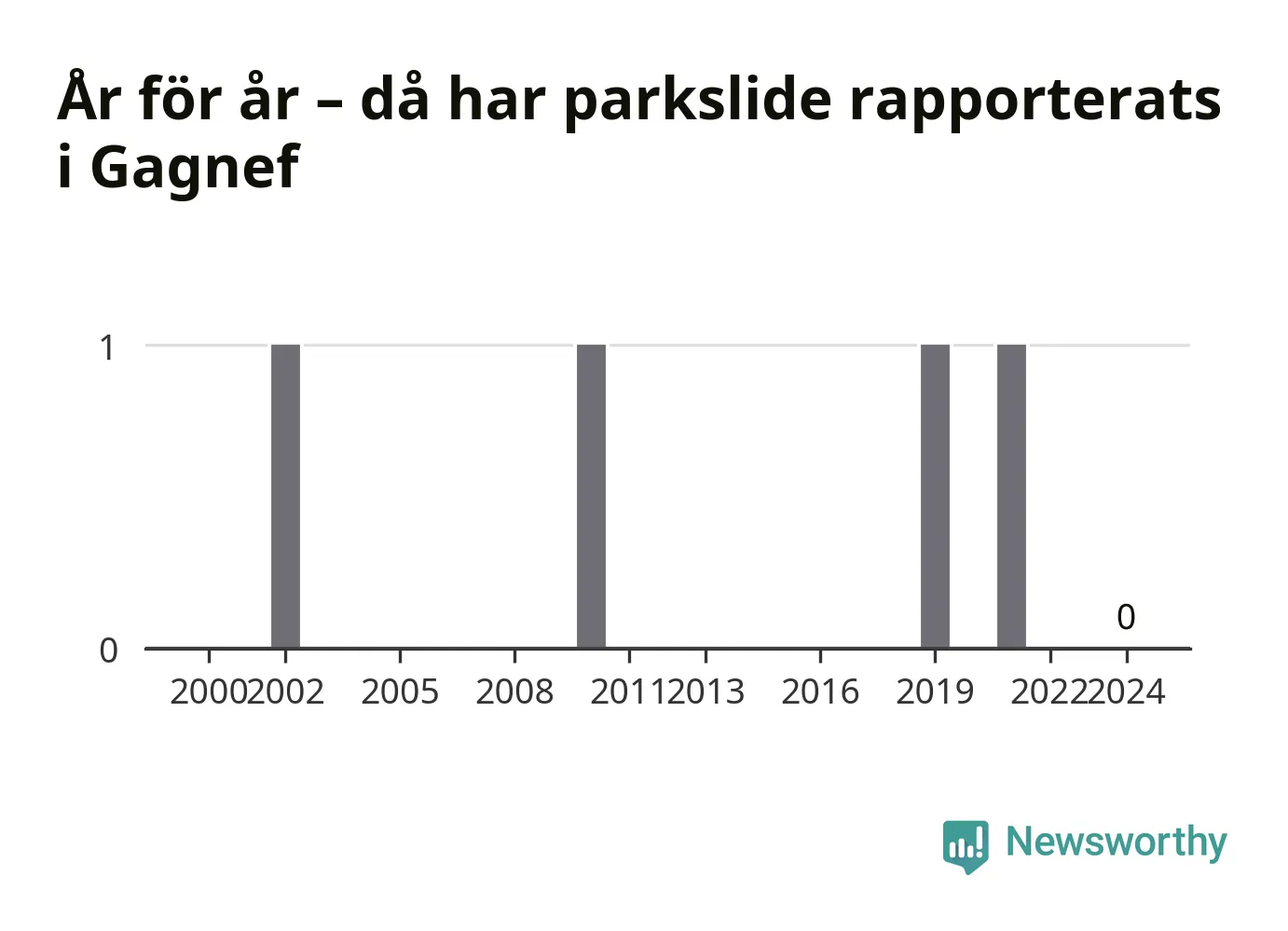 År för år – då har parkslide rapporterats i Gagnef

1
0
0
2000 2002 2005 2008 2011 2013 2016 2019 2022 2024

Newsworthy